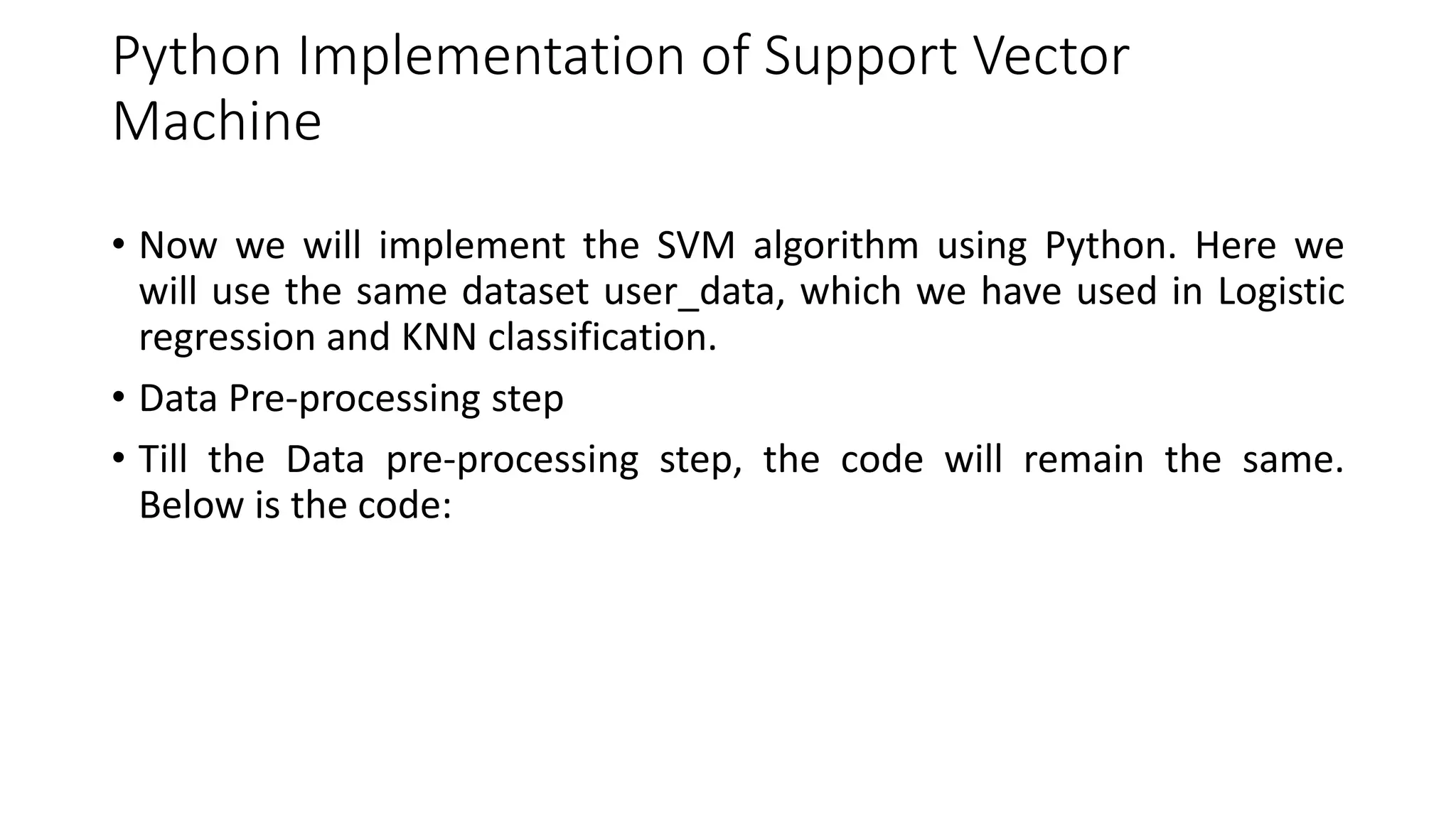 Python Implementation of Support Vector Machine

• Now we will implement the SVM algorithm using Python. Here we will use the same dataset user_data, which we have used in Logistic regression and KNN classification.

• Data Pre-processing step

• Till the Data pre-processing step, the code will remain the same. Below is the code: